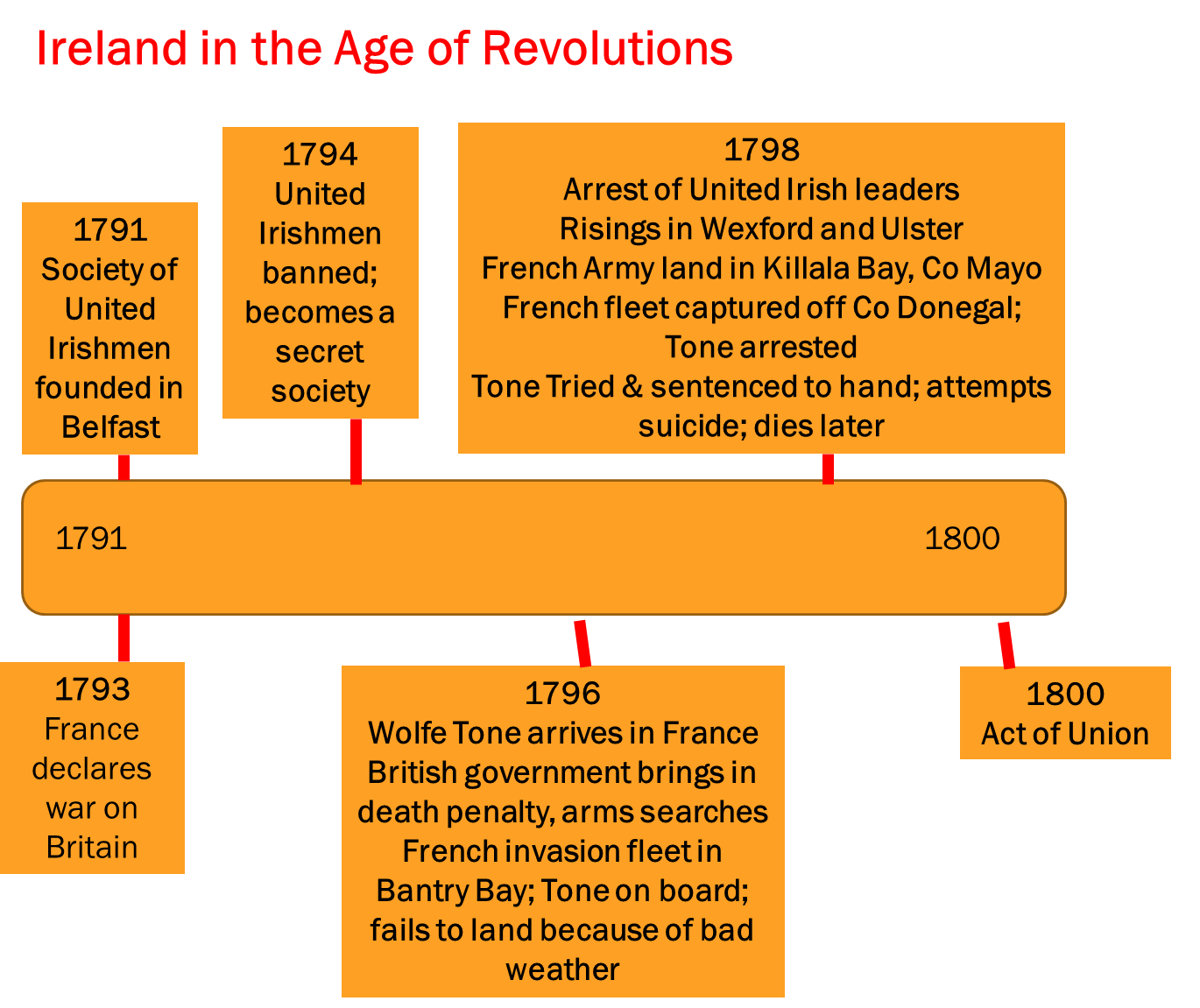 Ireland in the Age of Revolutions

1791
Society of United Irishmen founded in Belfast

1794
United Irishmen banned; becomes a secret society

1798
Arrest of United Irish leaders
Risings in Wexford and Ulster
French Army land in Killala Bay, Co Mayo
French fleet captured off Co Donegal; Tone arrested
Tone Tried & sentenced to hand; attempts suicide; dies later

1791

1800

1793
France declares war on Britain

1796
Wolfe Tone arrives in France
British government brings in death penalty, arms searches
French invasion fleet in Bantry Bay; Tone on board; fails to land because of bad weather

1800
Act of Union